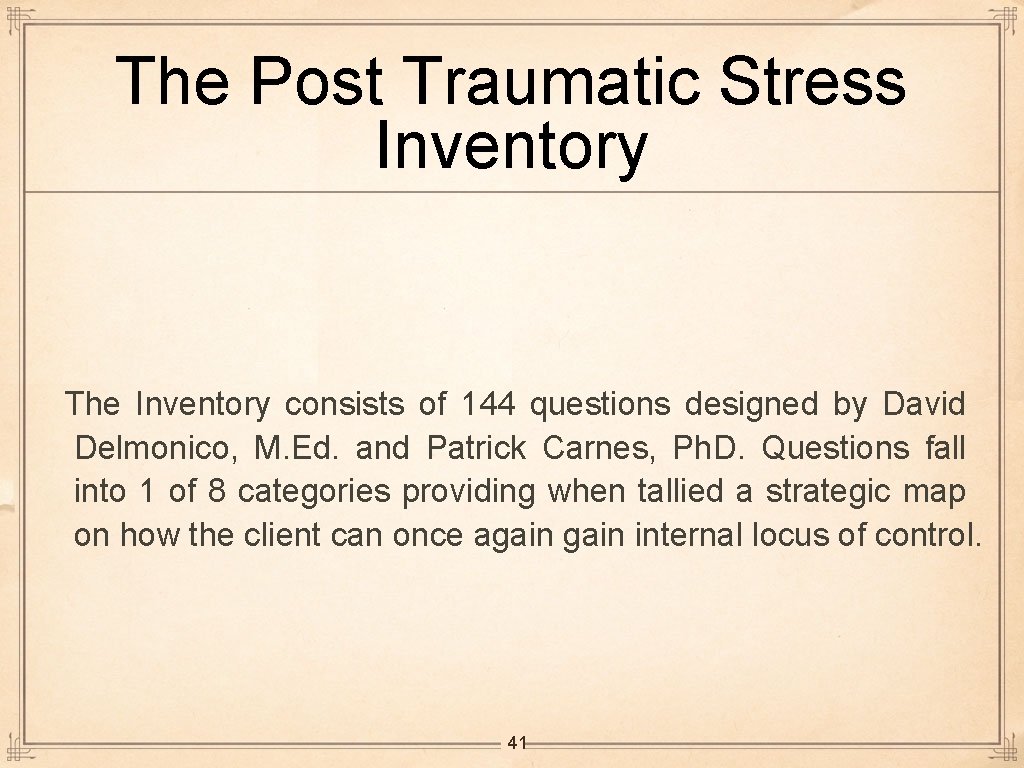 The Post Traumatic Stress Inventory

The Inventory consists of 144 questions designed by David Delmonico, M.Ed. and Patrick Carnes, Ph.D. Questions fall into 1 of 8 categories providing when tallied a strategic map on how the client can once again gain internal locus of control.

41